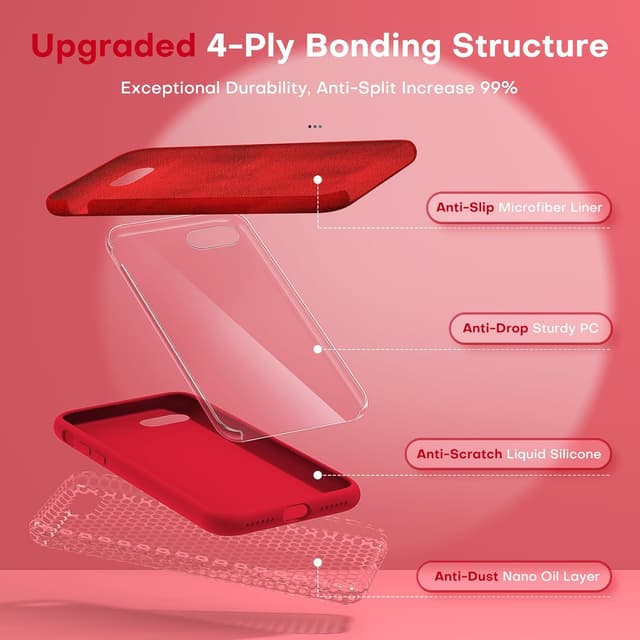 Upgraded 4-Ply Bonding Structure

Exceptional Durability, Anti-Split Increase 99%

Anti-Slip Microfiber Liner

Anti-Drop Sturdy PC

Anti-Scratch Liquid Silicone

Anti-Dust Nano Oil Layer